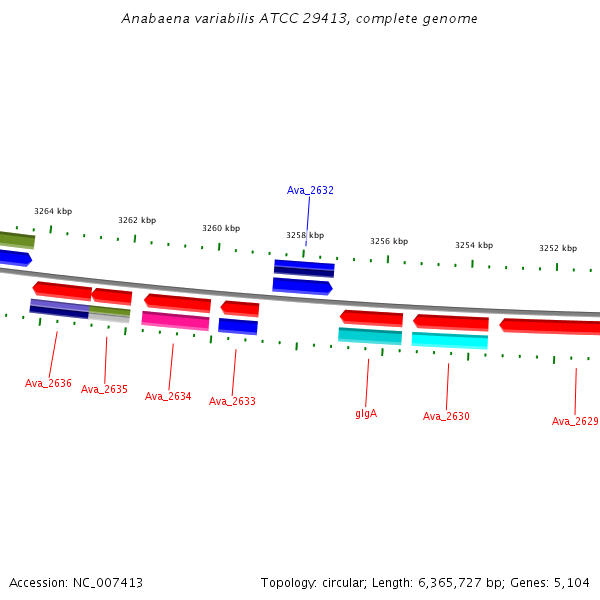 Anabaena variabilis ATCC 29413, complete genome

Ava_2632

3264 kbp

3262 kbp

3260 kbp

3258 kbp

3256 kbp

3254 kbp

3252 kbp

Ava_2636

Ava_2635

Ava_2634

Ava_2633

glgA

Ava_2630

Ava_2629

Accession: NC_007413

Topology: circular; Length: 6,365,727 bp; Genes: 5,104